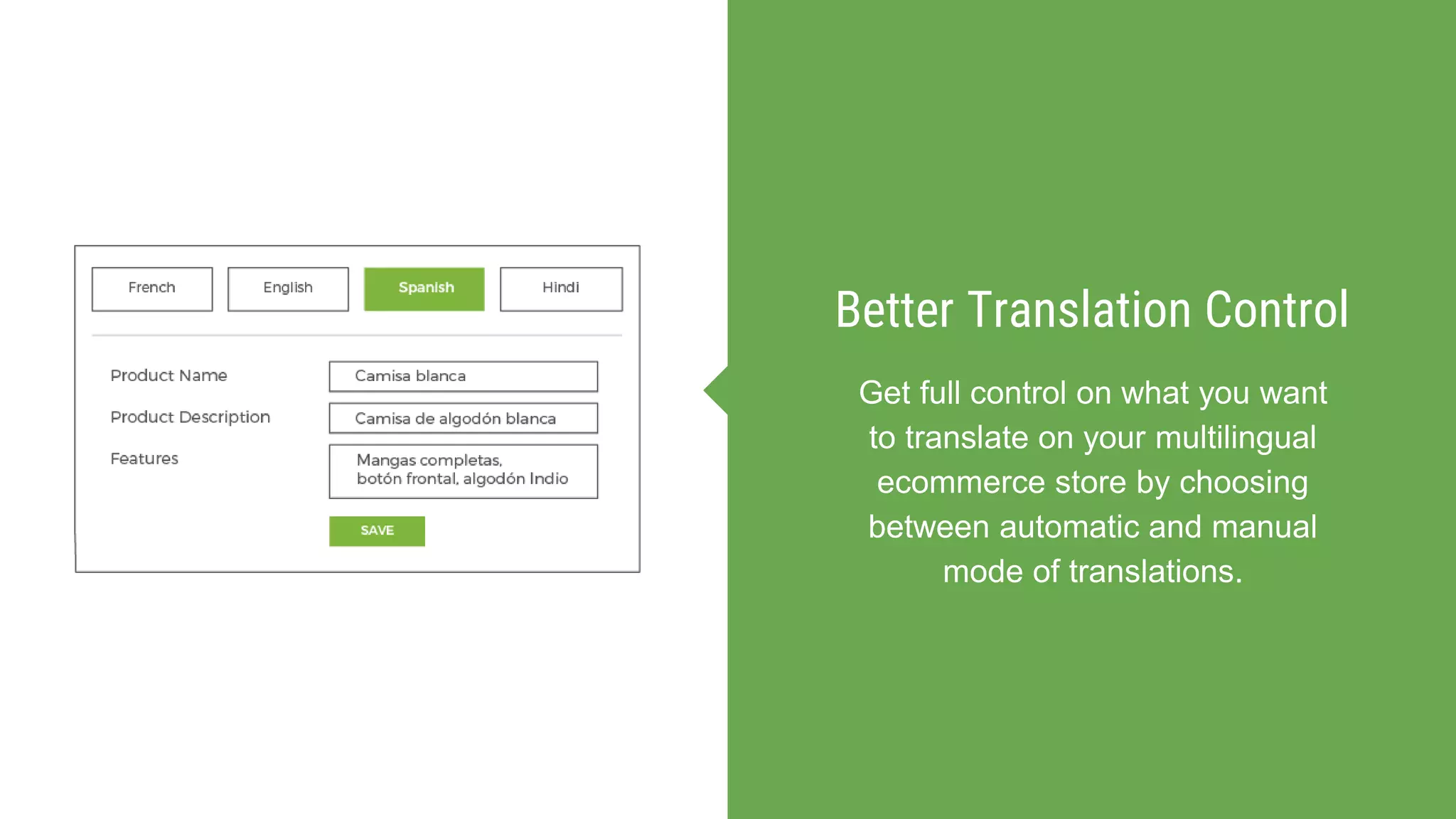 French English Spanish Hindi

Product Name Camisa blanca

Product Description Camisa de algodón blanca

Features Mangas completas, botón frontal, algodón Indio

SAVE

Better Translation Control

Get full control on what you want to translate on your multilingual ecommerce store by choosing between automatic and manual mode of translations.